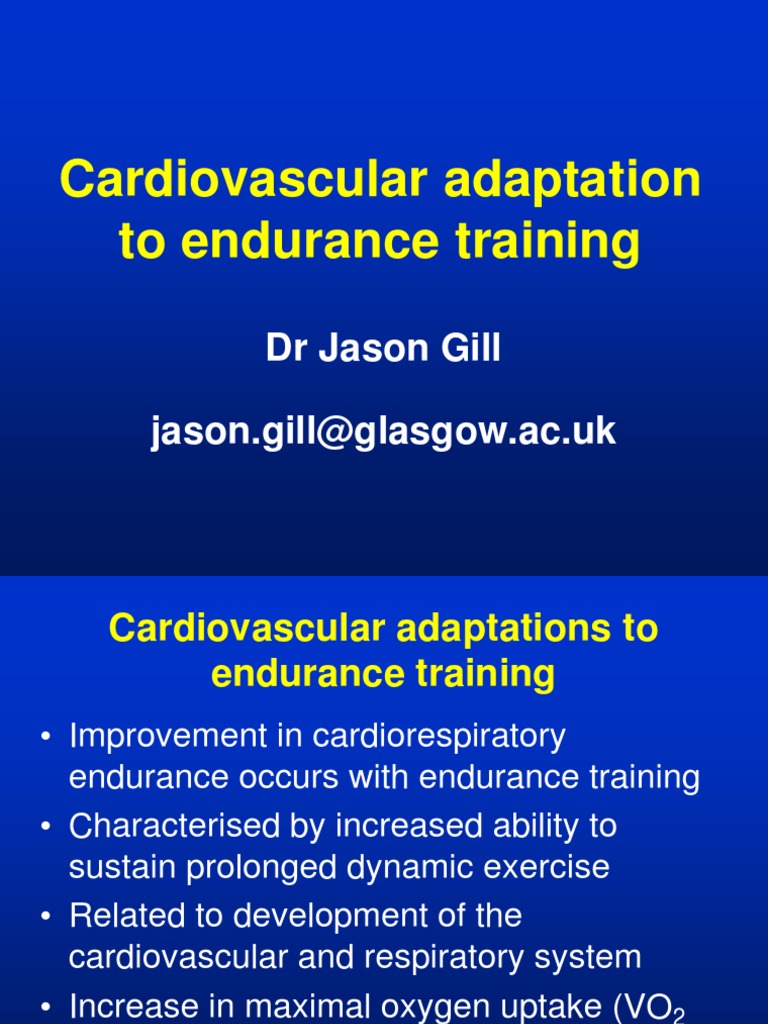 Cardiovascular adaptation to endurance training

Dr Jason Gill

jason.gill@glasgow.ac.uk

Cardiovascular adaptations to endurance training

• Improvement in cardiorespiratory endurance occurs with endurance training
• Characterised by increased ability to sustain prolonged dynamic exercise
• Related to development of the cardiovascular and respiratory system
• Increase in maximal oxygen uptake ($VO_2$